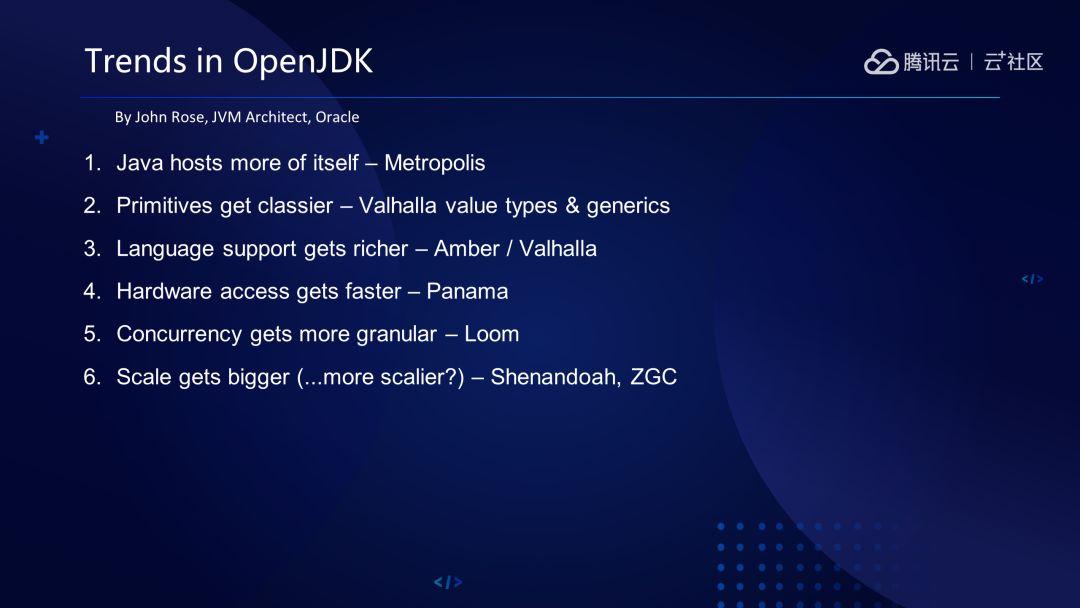 Trends in OpenJDK

腾讯云 | 云+社区

By John Rose, JVM Architect, Oracle

1. Java hosts more of itself – Metropolis
2. Primitives get classier – Valhalla value types & generics
3. Language support gets richer – Amber / Valhalla
4. Hardware access gets faster – Panama
5. Concurrency gets more granular – Loom
6. Scale gets bigger (...more scalier?) – Shenandoah, ZGC

</>

</>